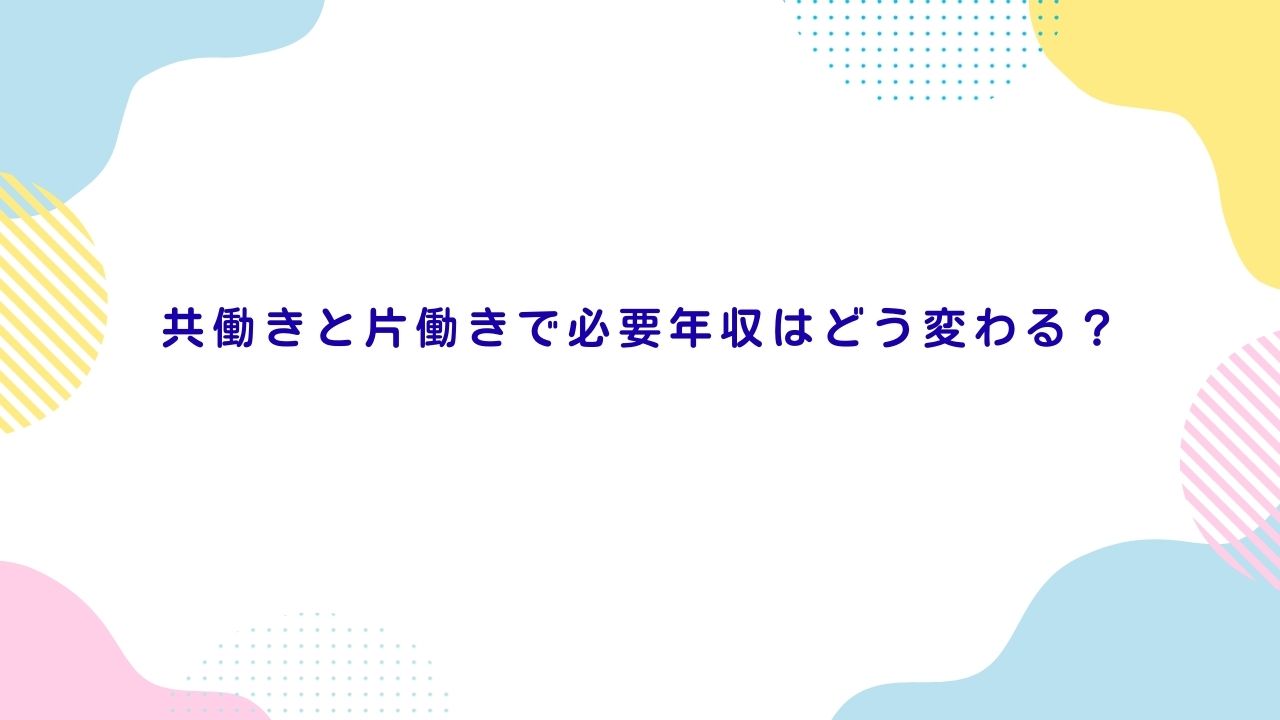 共働きと片働きで必要年収はどう変わる？